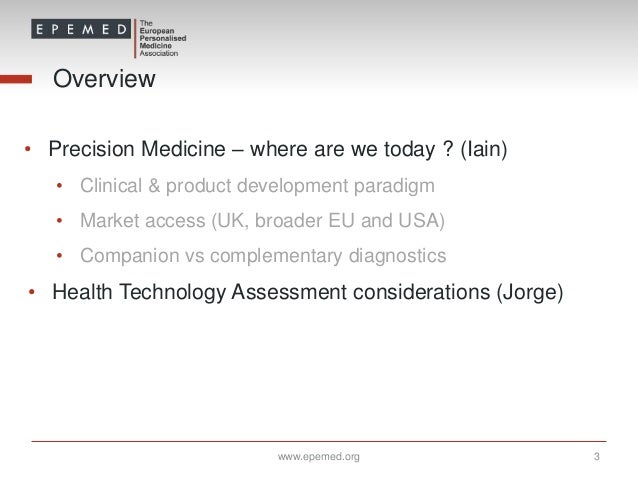 EPEMED The European Personalised Medicine Association

Overview

• Precision Medicine – where are we today ? (Iain)
  • Clinical & product development paradigm
  • Market access (UK, broader EU and USA)
  • Companion vs complementary diagnostics
• Health Technology Assessment considerations (Jorge)

www.epemed.org 3